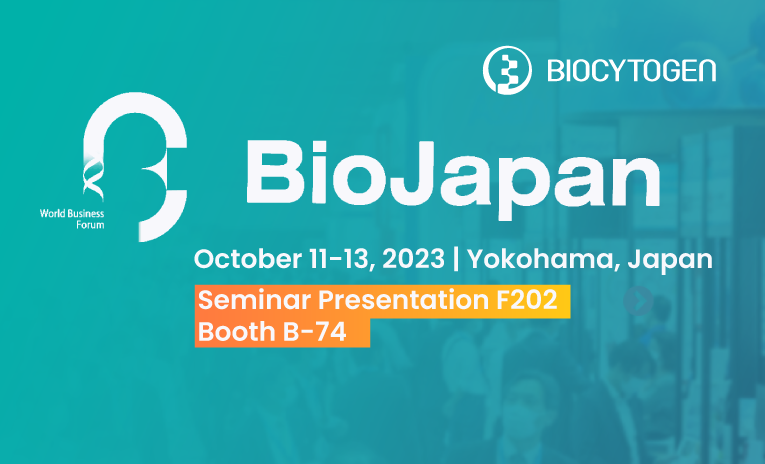 BIOCYTOGEN

World Business Forum

BioJapan

October 11-13, 2023 | Yokohama, Japan

Seminar Presentation F202
Booth B-74